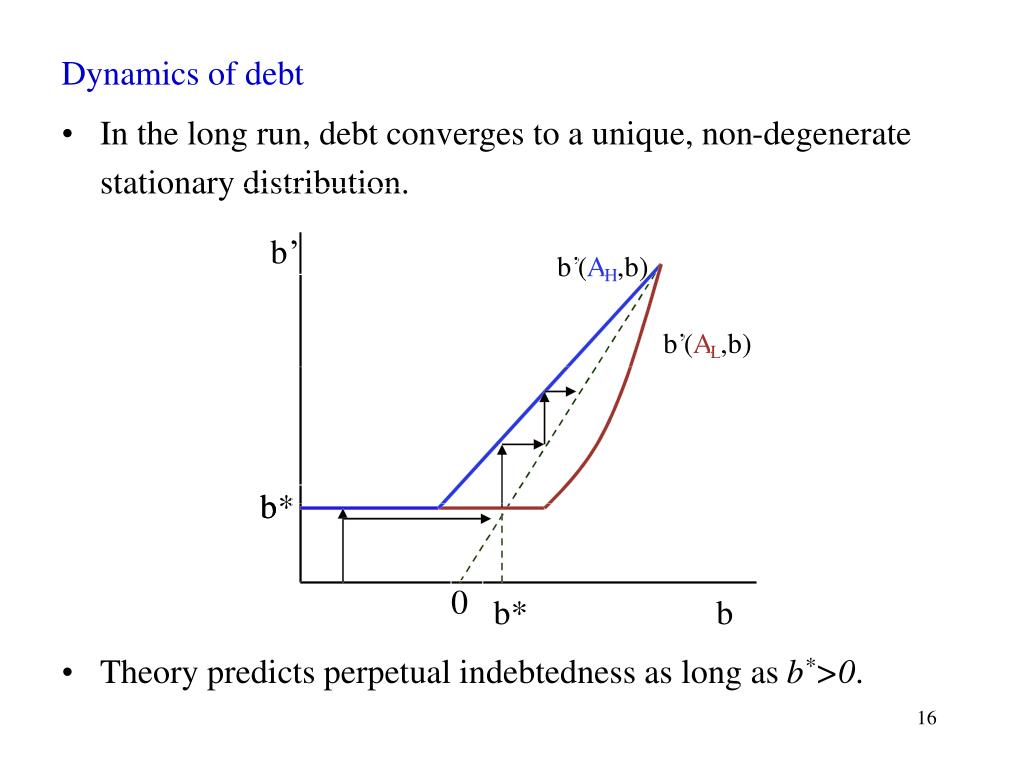 Dynamics of debt

• In the long run, debt converges to a unique, non-degenerate stationary distribution.

b'

b'($A_H$,b)

b'($A_L$,b)

b*

0

b*

b

• Theory predicts perpetual indebtedness as long as $b^*>0$.

16